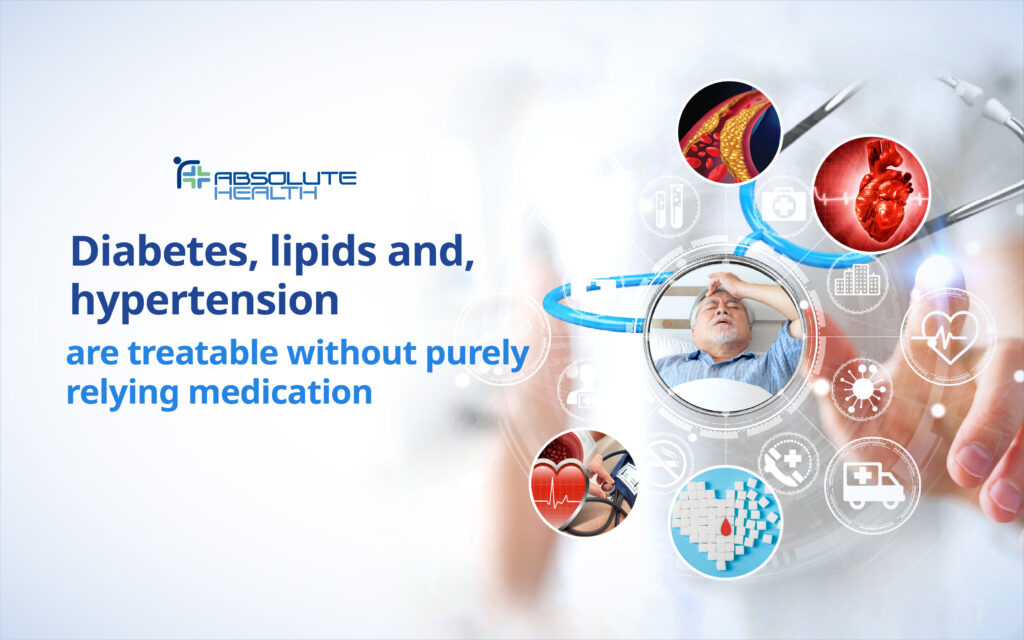 ABSOLUTE HEALTH

Diabetes, lipids and, hypertension

are treatable without purely relying medication